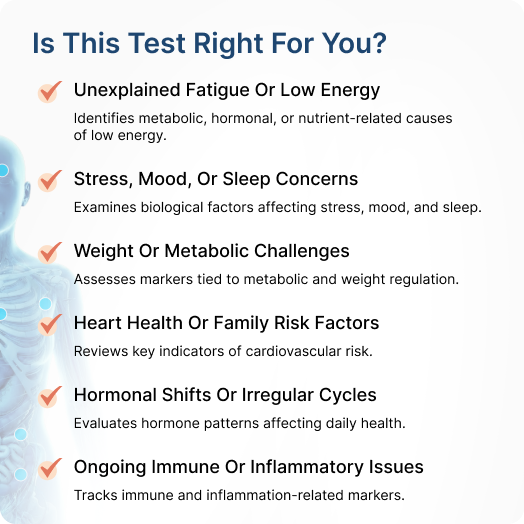 Is This Test Right For You?

Unexplained Fatigue Or Low Energy

Identifies metabolic, hormonal, or nutrient-related causes of low energy.

Stress, Mood, Or Sleep Concerns

Examines biological factors affecting stress, mood, and sleep.

Weight Or Metabolic Challenges

Assesses markers tied to metabolic and weight regulation.

Heart Health Or Family Risk Factors

Reviews key indicators of cardiovascular risk.

Hormonal Shifts Or Irregular Cycles

Evaluates hormone patterns affecting daily health.

Ongoing Immune Or Inflammatory Issues

Tracks immune and inflammation-related markers.